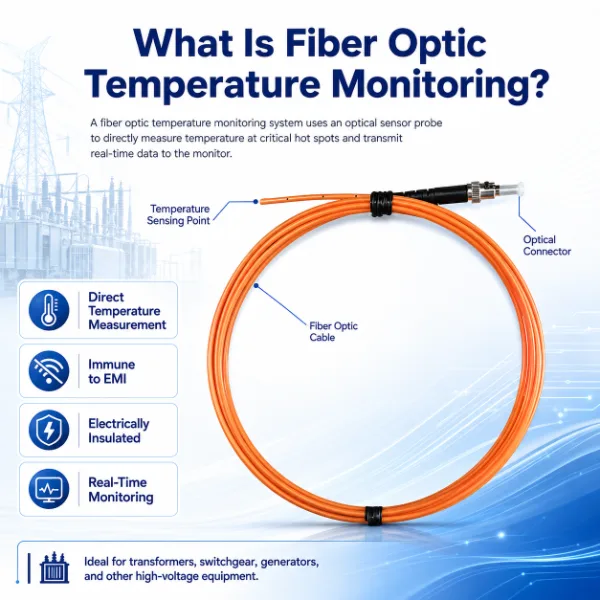 What Is Fiber Optic Temperature Monitoring?

A fiber optic temperature monitoring system uses an optical sensor probe to directly measure temperature at critical hot spots and transmit real-time data to the monitor.

Temperature Sensing Point

Optical Connector

Fiber Optic Cable

Direct Temperature Measurement

Immune to EMI

Electrically Insulated

Real-Time Monitoring

Ideal for transformers, switchgear, generators, and other high-voltage equipment.